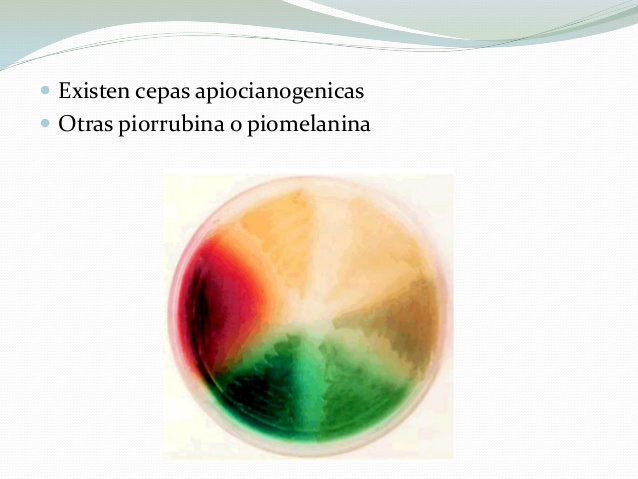 Existen cepas apiocianogenicas
Otras piorrubina o piomelanina